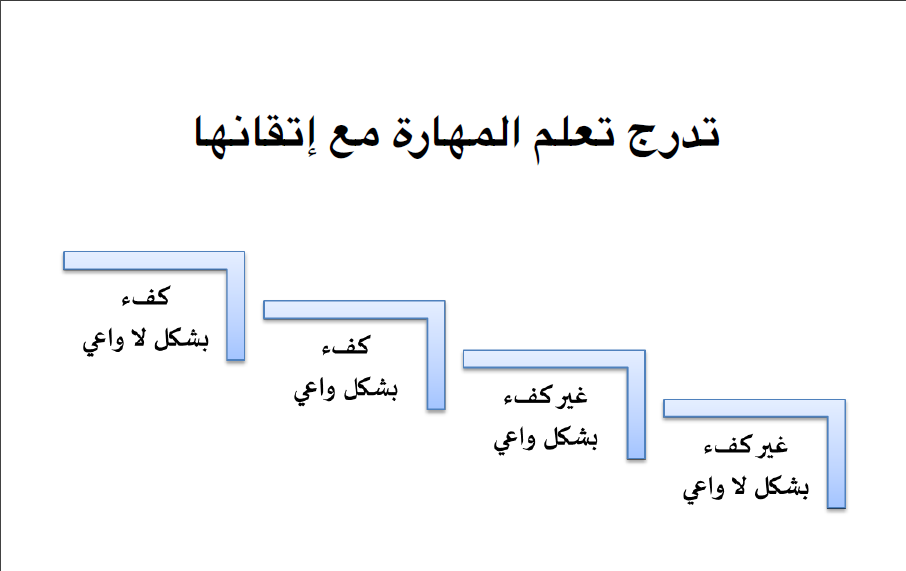 تدرج تعلم المهارة مع إتقانها

غير كفء
بشكل لا واعي

غير كفء
بشكل واعي

كفء
بشكل واعي

كفء
بشكل لا واعي